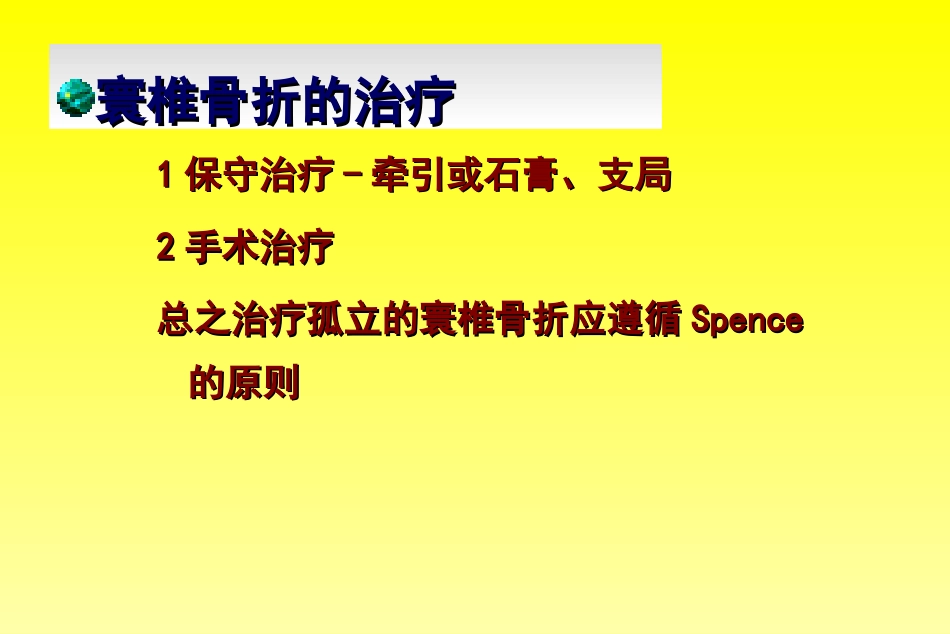 寰椎骨折的治疗

1 保守治疗－牵引或石膏、支局

2 手术治疗

总之治疗孤立的寰椎骨折应遵循 Spence 的原则